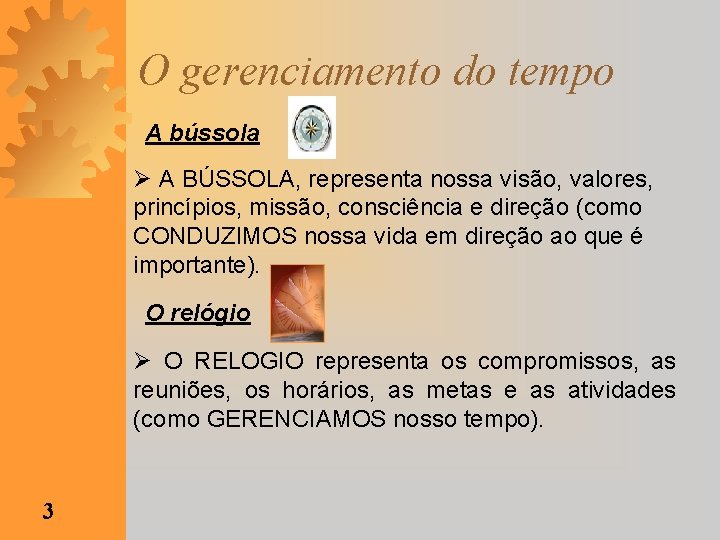 O gerenciamento do tempo

A bússola

➢ A BÚSSOLA, representa nossa visão, valores, princípios, missão, consciência e direção (como CONDUZIMOS nossa vida em direção ao que é importante).

O relógio

➢ O RELOGIO representa os compromissos, as reuniões, os horários, as metas e as atividades (como GERENCIAMOS nosso tempo).

3